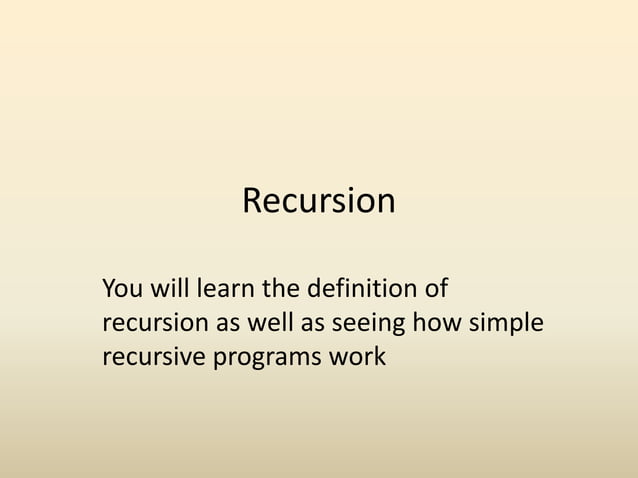 Recursion

You will learn the definition of recursion as well as seeing how simple recursive programs work